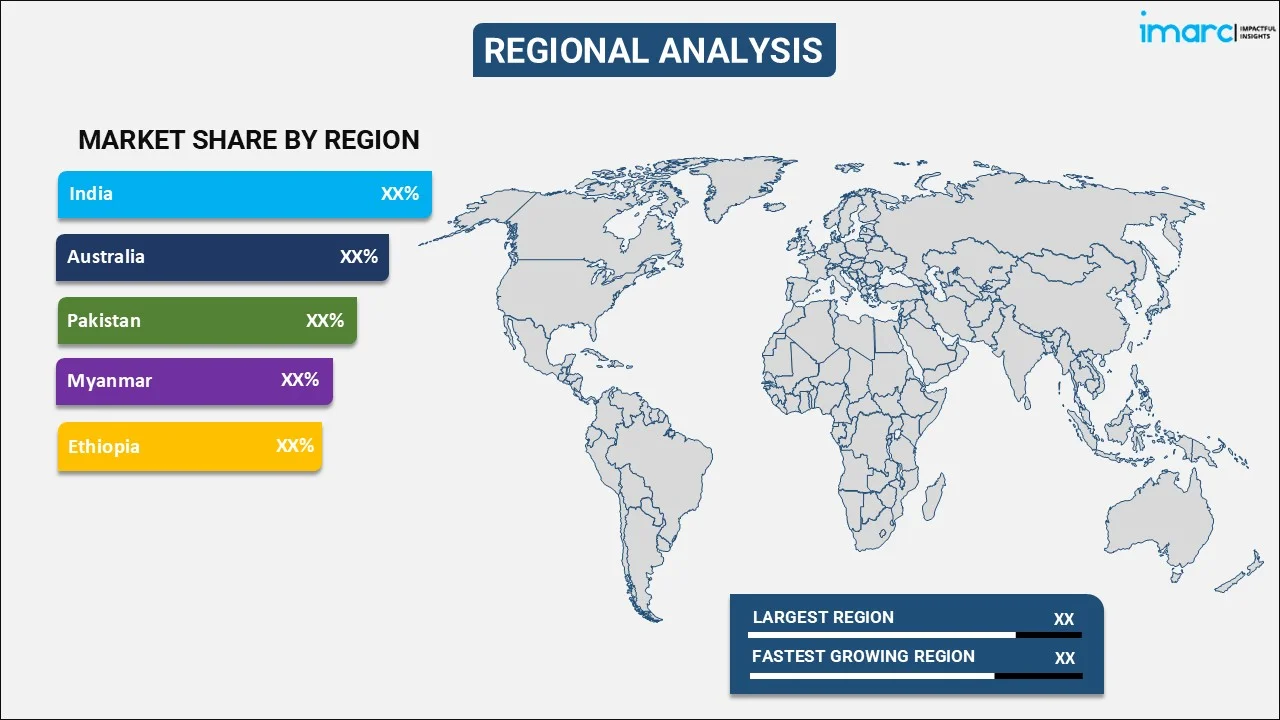 REGIONAL ANALYSIS

imarc IMPACTFUL INSIGHTS

MARKET SHARE BY REGION

India XX%

Australia XX%

Pakistan XX%

Myanmar XX%

Ethiopia XX%

LARGEST REGION XX

FASTEST GROWING REGION XX